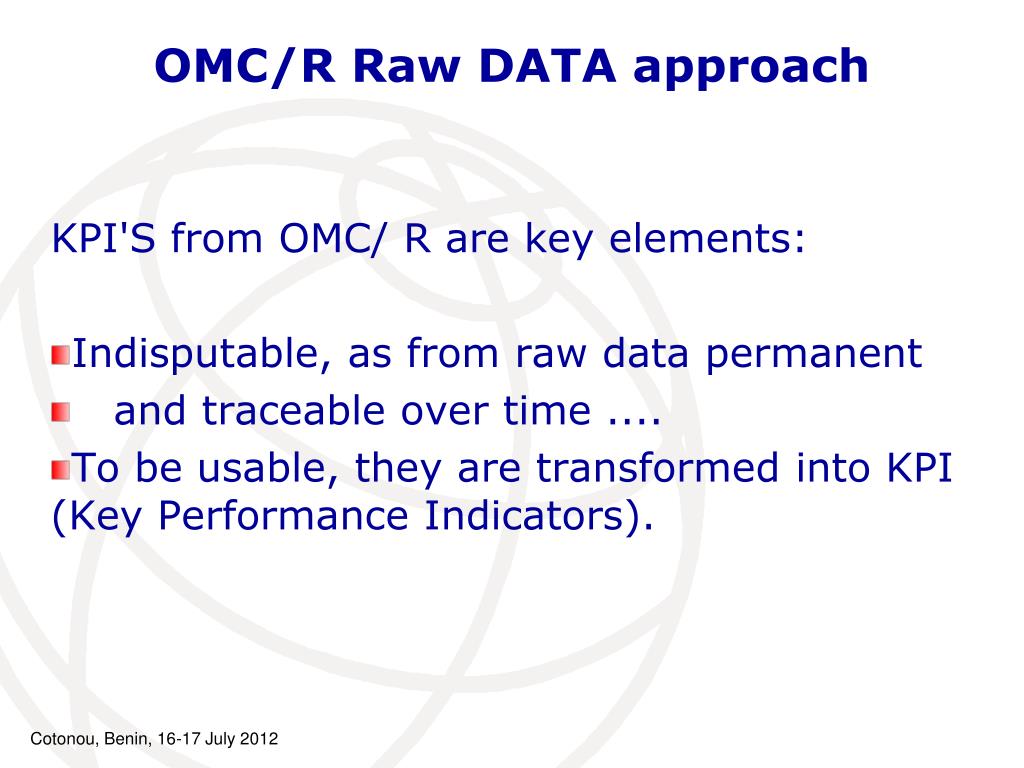 OMC/R Raw DATA approach

KPI'S from OMC/ R are key elements:

Indisputable, as from raw data permanent

and traceable over time ....

To be usable, they are transformed into KPI (Key Performance Indicators).

Cotonou, Benin, 16-17 July 2012